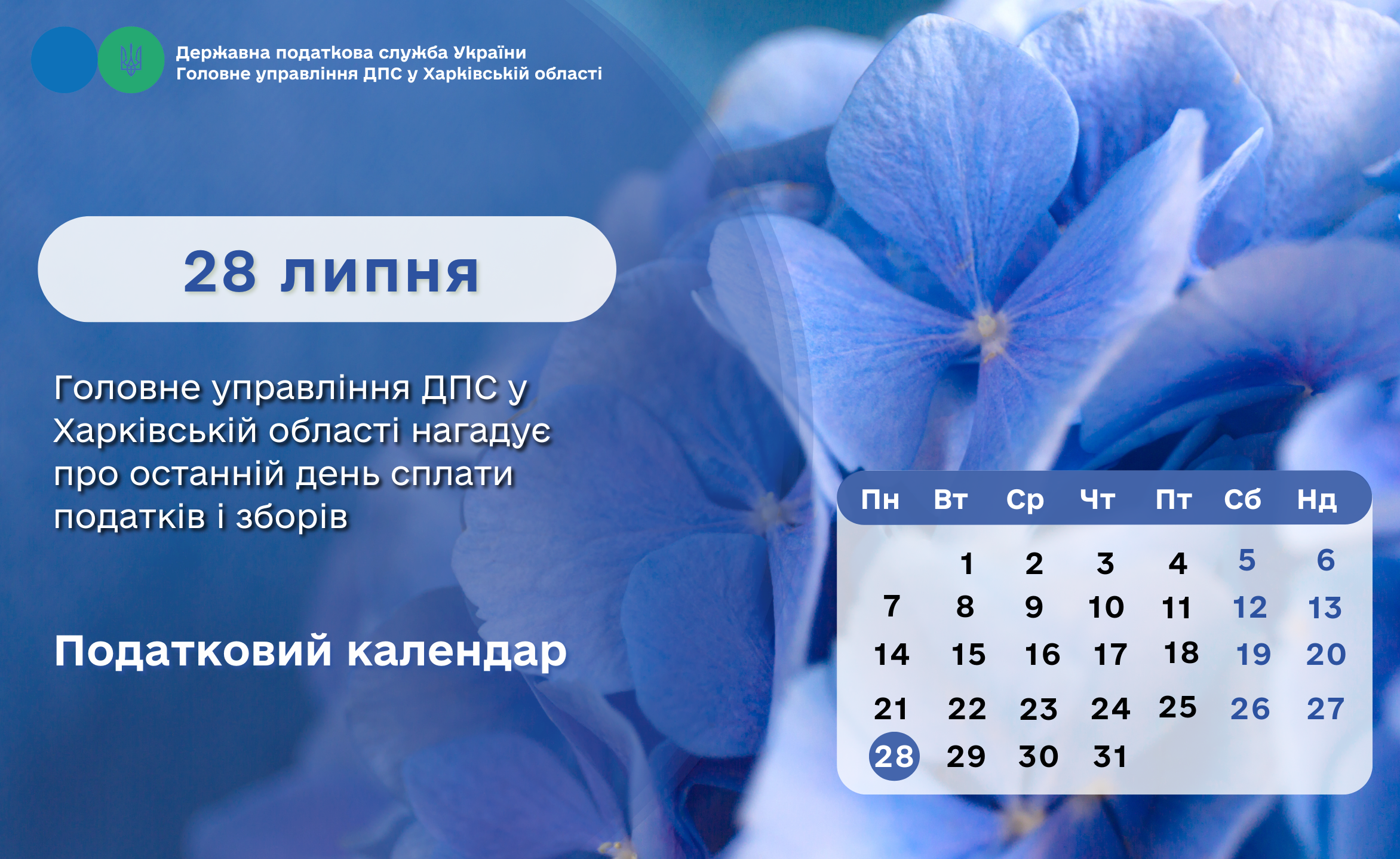 Державна податкова служба України
Головне управління ДПС у Харківській області

28 липня

Головне управління ДПС у Харківській області нагадує про останній день сплати податків і зборів

Податковий календар

| Пн | Вт | Ср | Чт | Пт | Сб | Нд |
|---|---|---|---|---|---|---|
| | 1 | 2 | 3 | 4 | 5 | 6 |
| 7 | 8 | 9 | 10 | 11 | 12 | 13 |
| 14 | 15 | 16 | 17 | 18 | 19 | 20 |
| 21 | 22 | 23 | 24 | 25 | 26 | 27 |
| 28 | 29 | 30 | 31 | | | |